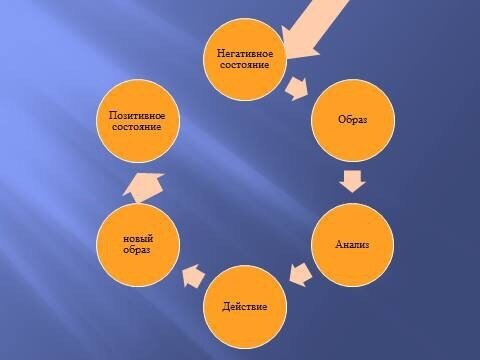 Негативное состояние

Образ

Анализ

Действие

новый образ

Позитивное состояние